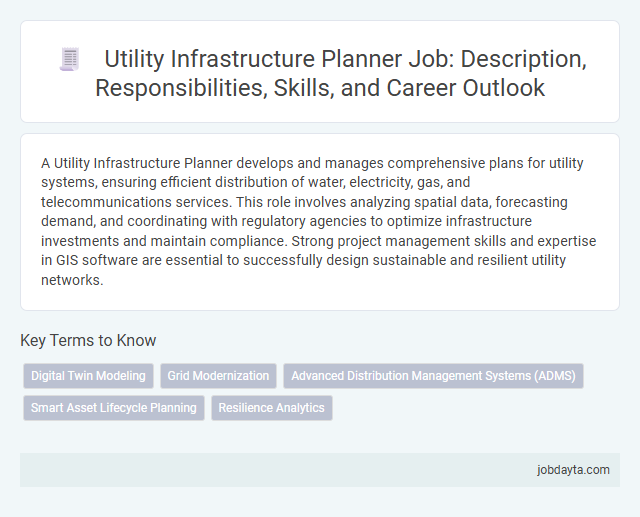 Utility Infrastructure Planner Job: Description, Responsibilities, Skills, and Career Outlook

A Utility Infrastructure Planner develops and manages comprehensive plans for utility systems, ensuring efficient distribution of water, electricity, gas, and telecommunications services. This role involves analyzing spatial data, forecasting demand, and coordinating with regulatory agencies to optimize infrastructure investments and maintain compliance. Strong project management skills and expertise in GIS software are essential to successfully design sustainable and resilient utility networks.

Key Terms to Know

Digital Twin Modeling
Grid Modernization
Advanced Distribution Management Systems (ADMS)
Smart Asset Lifecycle Planning
Resilience Analytics

jobdayta.com